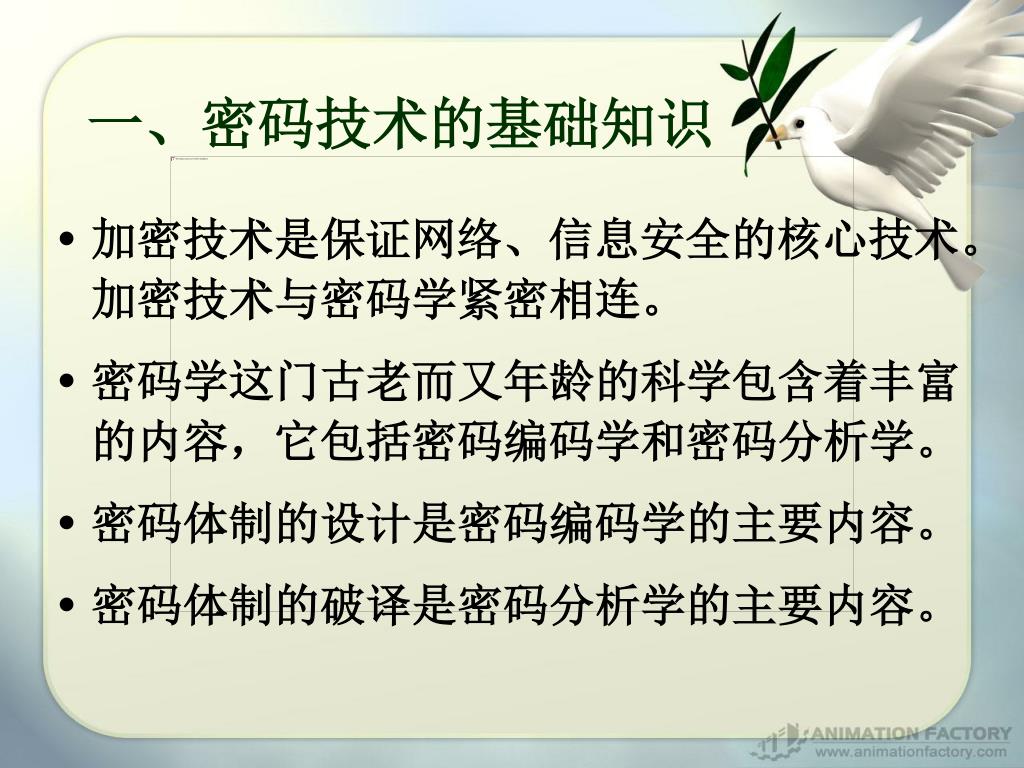 一、密码技术的基础知识

• 加密技术是保证网络、信息安全的核心技术。加密技术与密码学紧密相连。

• 密码学这门古老而又年龄的科学包含着丰富的内容，它包括密码编码学和密码分析学。

• 密码体制的设计是密码编码学的主要内容。

• 密码体制的破译是密码分析学的主要内容。

ANIMATION FACTORY
www.animationfactory.com